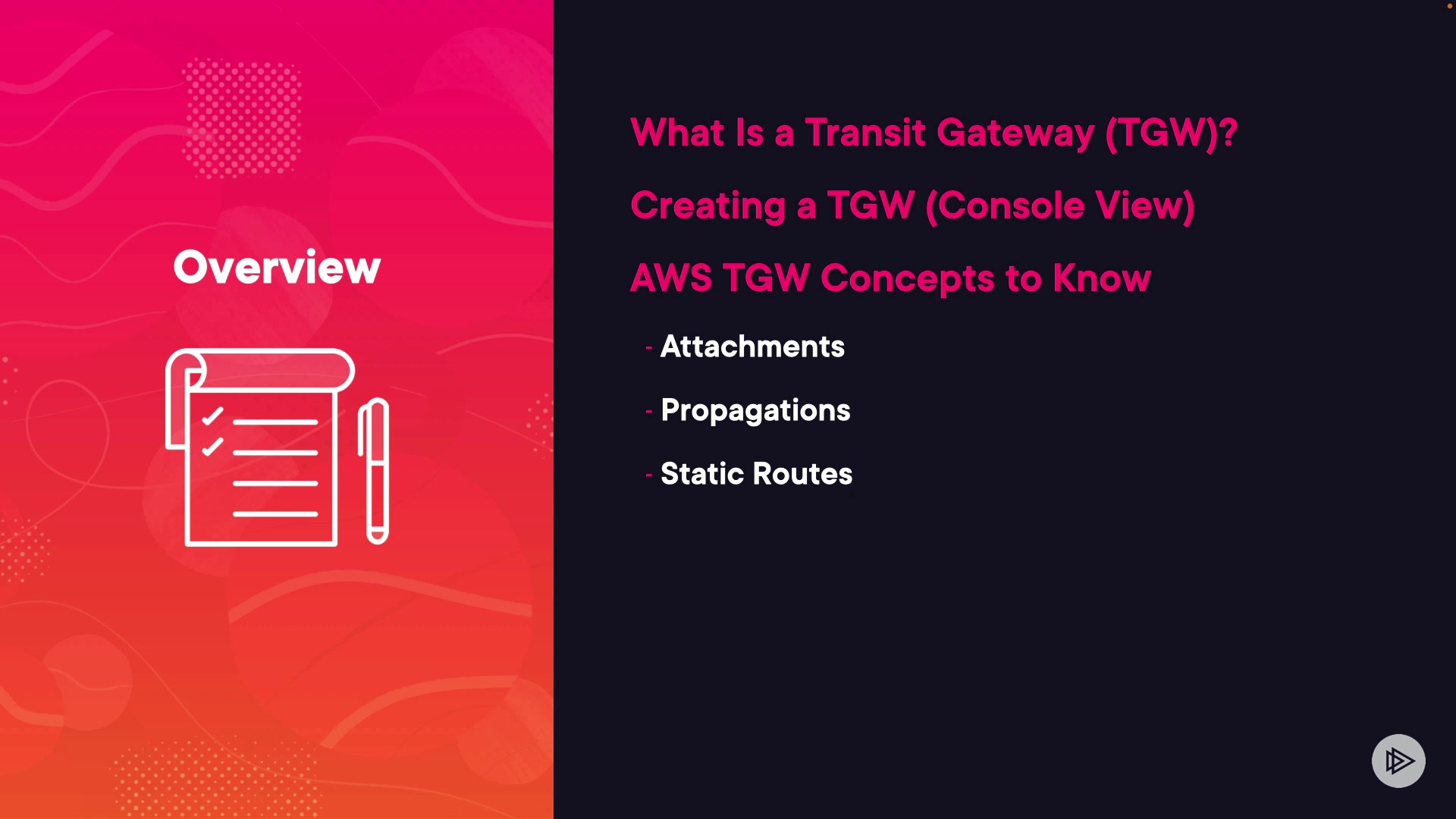 Overview

What Is a Transit Gateway (TGW)?

Creating a TGW (Console View)

AWS TGW Concepts to Know

- Attachments

- Propagations

- Static Routes